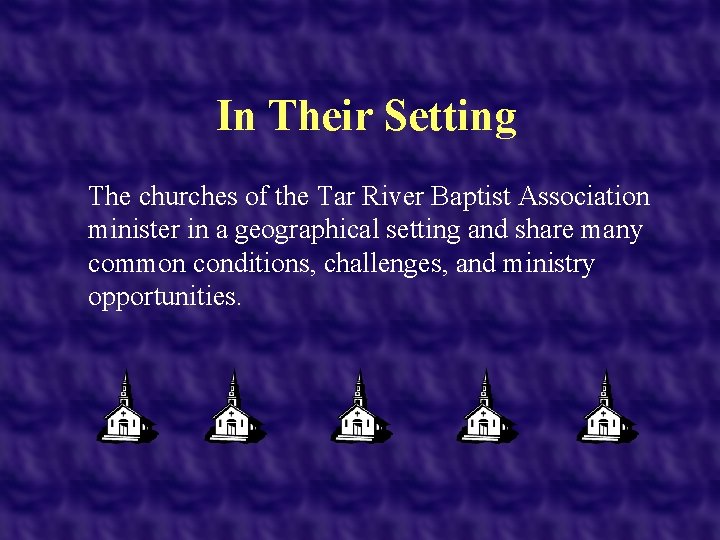 In Their Setting

The churches of the Tar River Baptist Association minister in a geographical setting and share many common conditions, challenges, and ministry opportunities.